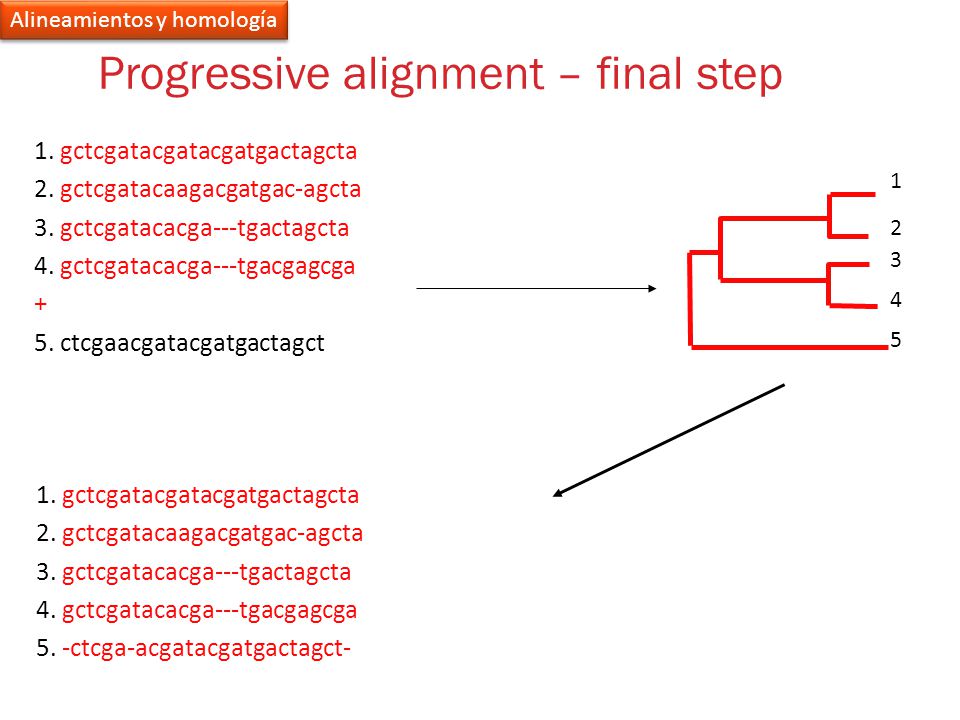 Alineamientos y homología

Progressive alignment – final step

1. gctcgatacgatacgatgactagcta
2. gctcgatacaagacgatgac-agcta
3. gctcgatacacga---tgactagcta
4. gctcgatacacga---tgacgagcga
+
5. ctcgaacgatacgatgactagct

1
2
3
4
5

1. gctcgatacgatacgatgactagcta
2. gctcgatacaagacgatgac-agcta
3. gctcgatacacga---tgactagcta
4. gctcgatacacga---tgacgagcga
5. -ctcga-acgatacgatgactagct-